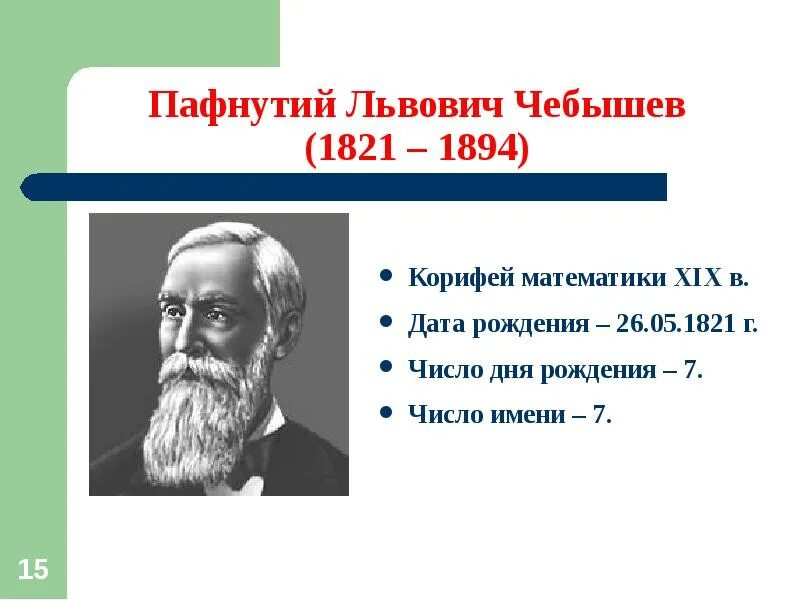 Пафнутий Львович Чебышев
(1821 – 1894)

- Корифей математики XIX в.
- Дата рождения – 26.05.1821 г.
- Число дня рождения – 7.
- Число имени – 7.

15